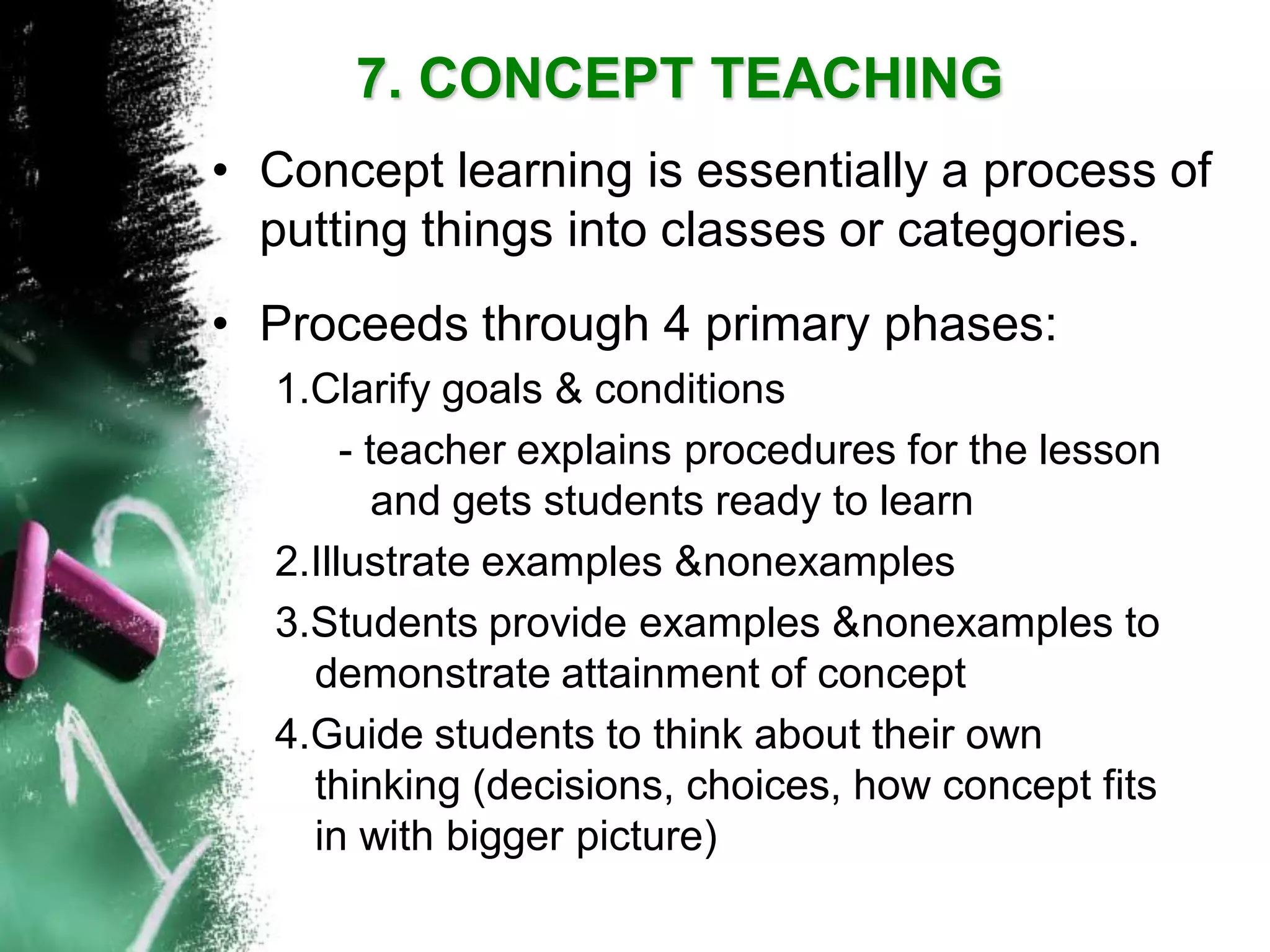 7. CONCEPT TEACHING

• Concept learning is essentially a process of putting things into classes or categories.

• Proceeds through 4 primary phases:

1.Clarify goals & conditions

- teacher explains procedures for the lesson and gets students ready to learn

2.Illustrate examples &nonexamples

3.Students provide examples &nonexamples to demonstrate attainment of concept

4.Guide students to think about their own thinking (decisions, choices, how concept fits in with bigger picture)